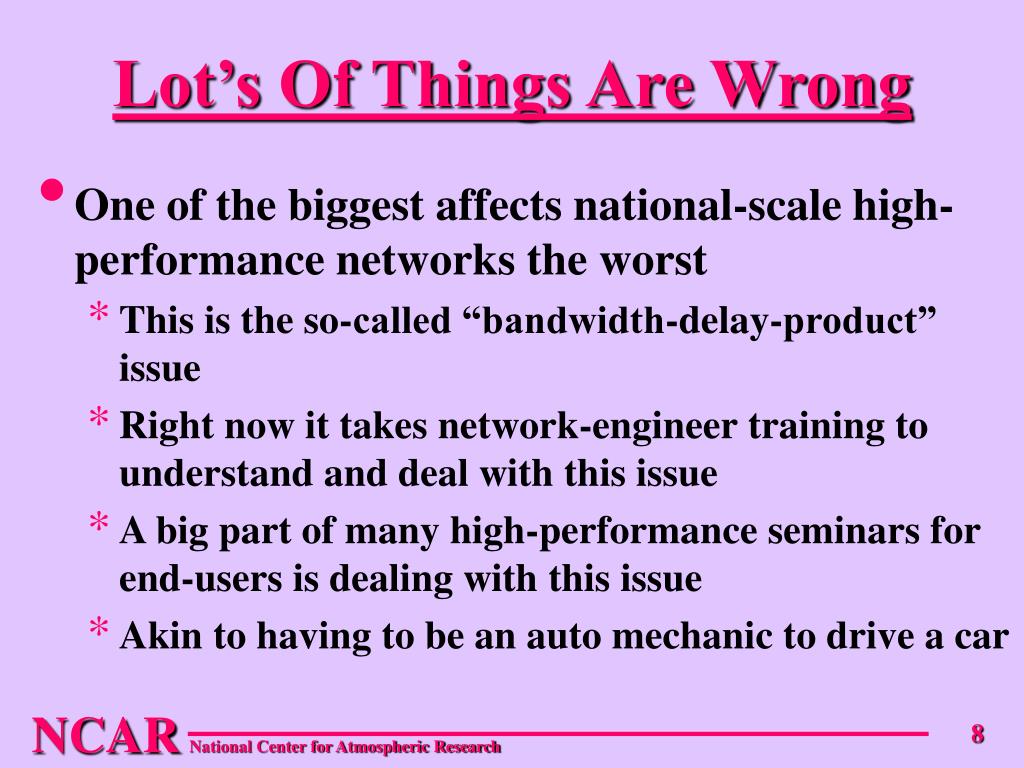 Lot’s Of Things Are Wrong

• One of the biggest affects national-scale high-performance networks the worst

* This is the so-called “bandwidth-delay-product” issue

* Right now it takes network-engineer training to understand and deal with this issue

* A big part of many high-performance seminars for end-users is dealing with this issue

* Akin to having to be an auto mechanic to drive a car

NCAR National Center for Atmospheric Research

8